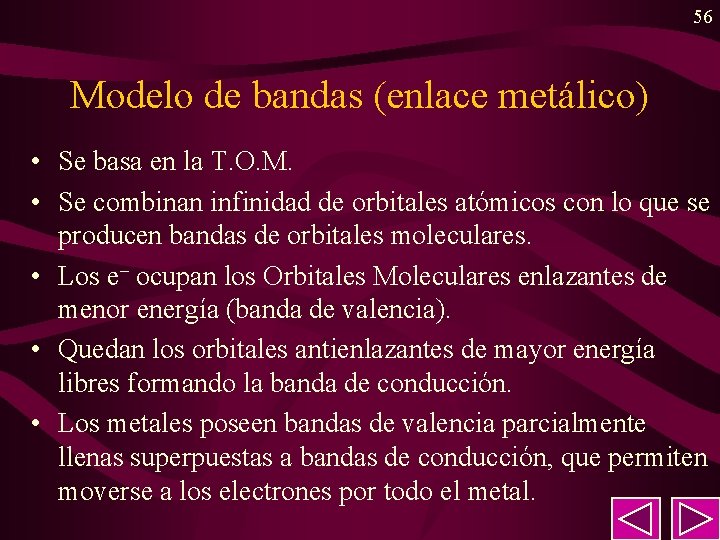 56

Modelo de bandas (enlace metálico)

• Se basa en la T.O.M.

• Se combinan infinidad de orbitales atómicos con lo que se producen bandas de orbitales moleculares.

• Los $e^-$ ocupan los Orbitales Moleculares enlazantes de menor energía (banda de valencia).

• Quedan los orbitales antienlazantes de mayor energía libres formando la banda de conducción.

• Los metales poseen bandas de valencia parcialmente llenas superpuestas a bandas de conducción, que permiten moverse a los electrones por todo el metal.